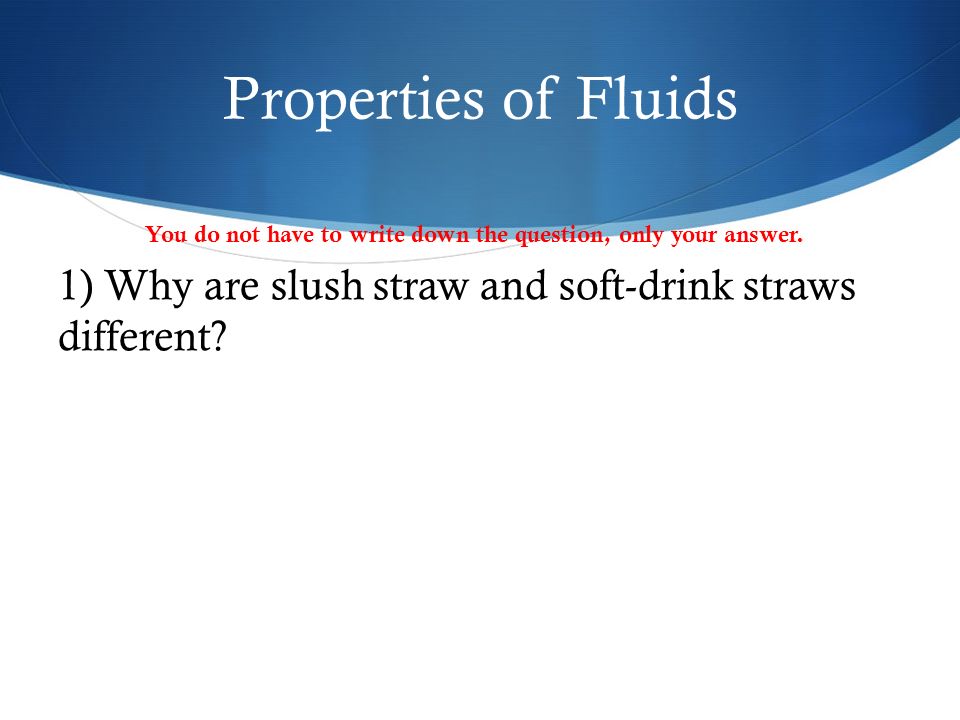 Properties of Fluids

You do not have to write down the question, only your answer.

1) Why are slush straw and soft-drink straws different?